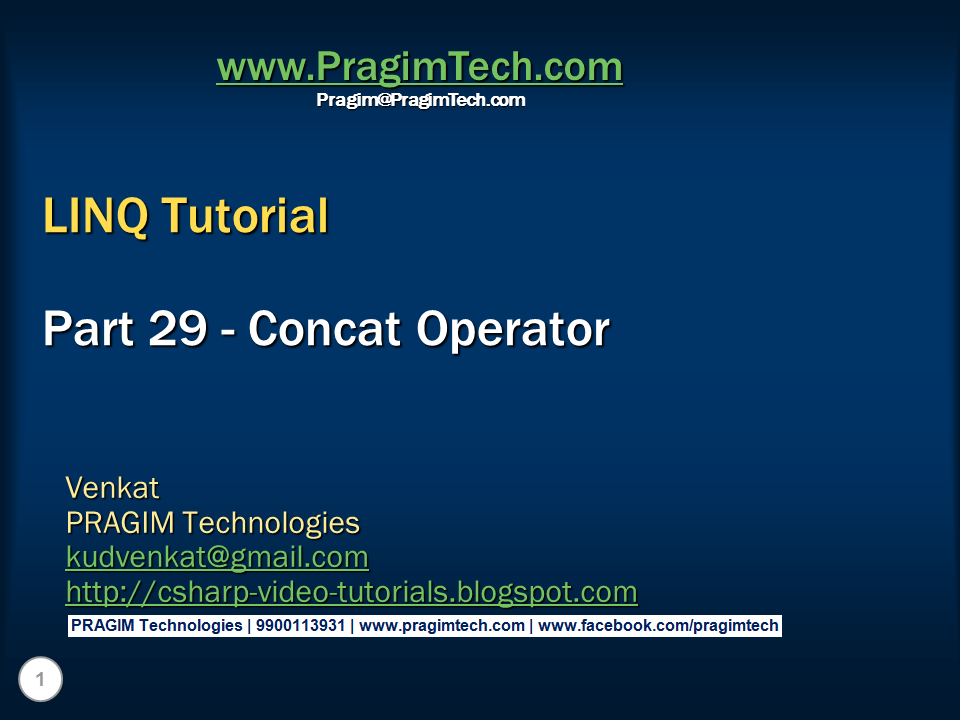 www.PragimTech.com
Pragim@PragimTech.com

LINQ Tutorial

Part 29 - Concat Operator

Venkat
PRAGIM Technologies
kudvenkat@gmail.com
http://csharp-video-tutorials.blogspot.com

PRAGIM Technologies | 9900113931 | www.pragimtech.com | www.facebook.com/pragimtech

1